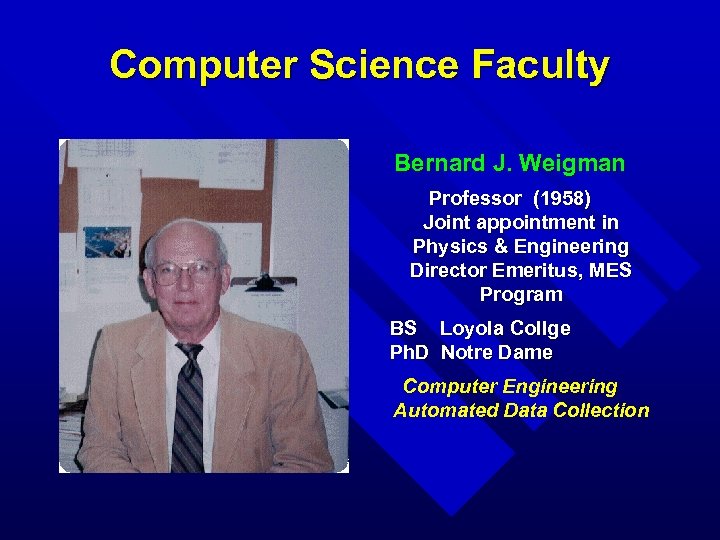 Computer Science Faculty

Bernard J. Weigman

Professor (1958)
Joint appointment in
Physics & Engineering
Director Emeritus, MES
Program

BS Loyola Collge
PhD Notre Dame

Computer Engineering
Automated Data Collection